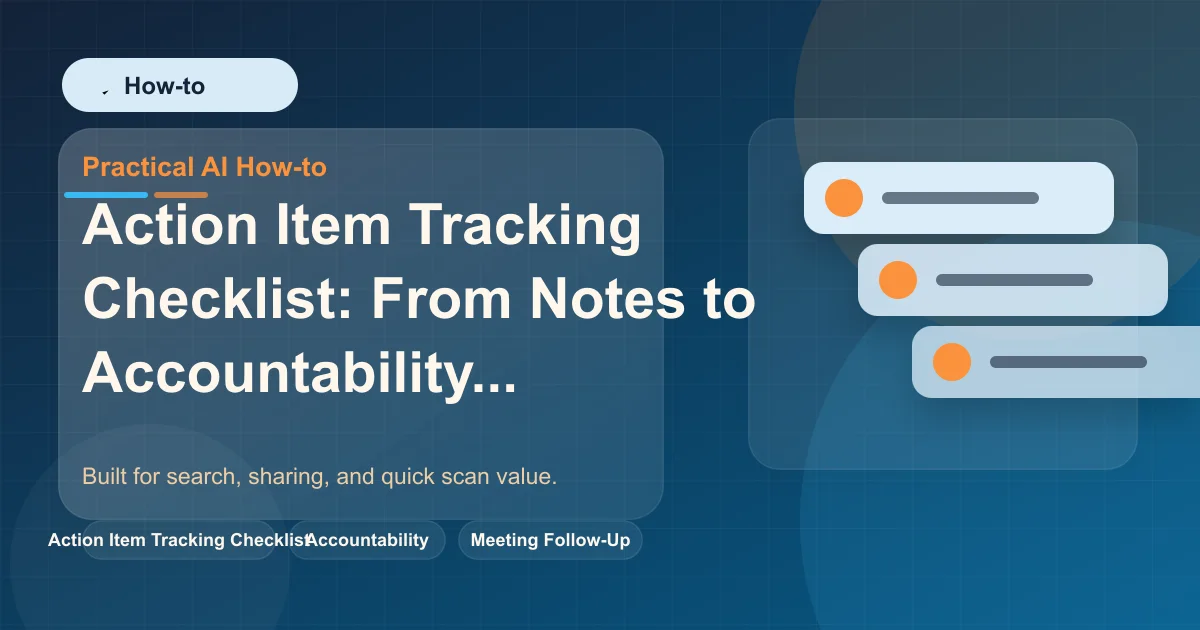 How-to

Practical AI How-to

Action Item Tracking Checklist: From Notes to Accountability...

Built for search, sharing, and quick scan value.

Action Item Tracking Checklist

Accountability

Meeting Follow-Up